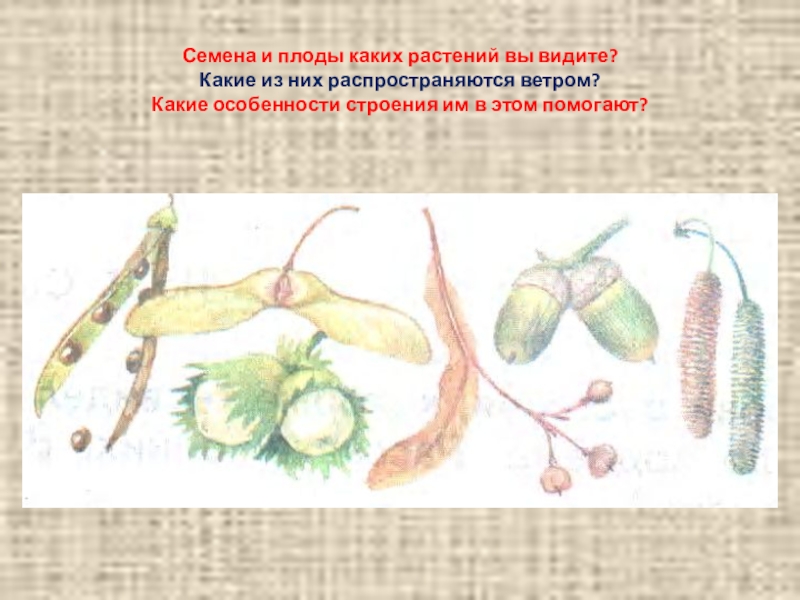 Семена и плоды каких растений вы видите?
Какие из них распространяются ветром?
Какие особенности строения им в этом помогают?